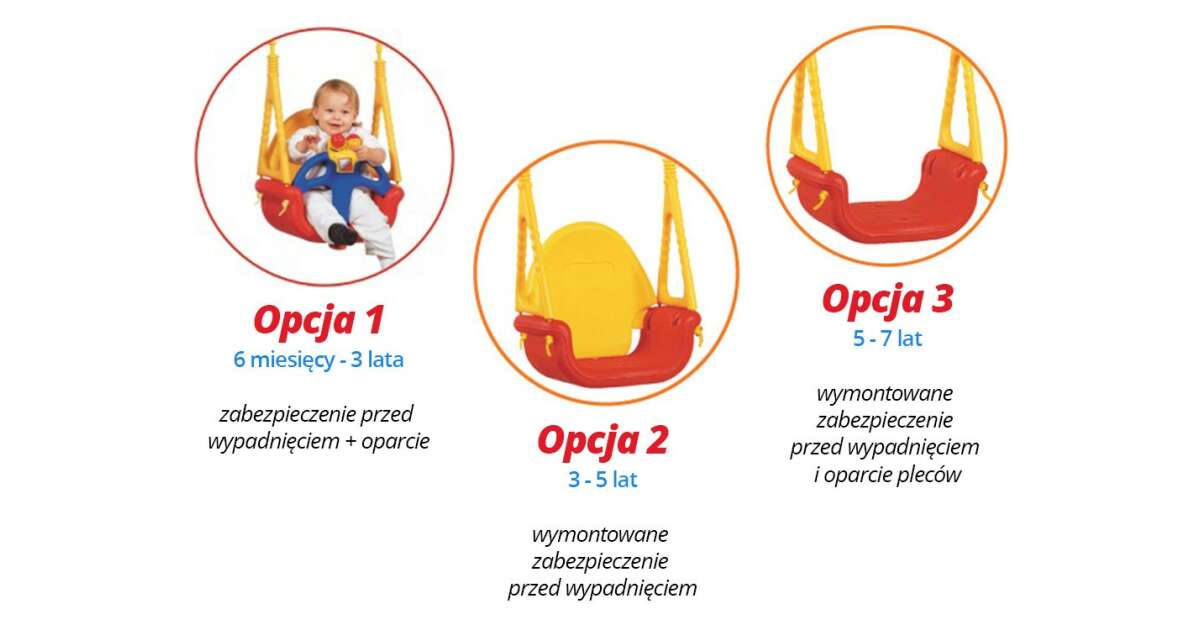 Opcja 1
6 miesięcy - 3 lata

zabezpieczenie przed wypadnięciem + oparcie

Opcja 2
3 - 5 lat

wymontowane zabezpieczenie przed wypadnięciem

Opcja 3
5 - 7 lat

wymontowane zabezpieczenie przed wypadnięciem i oparcie pleców